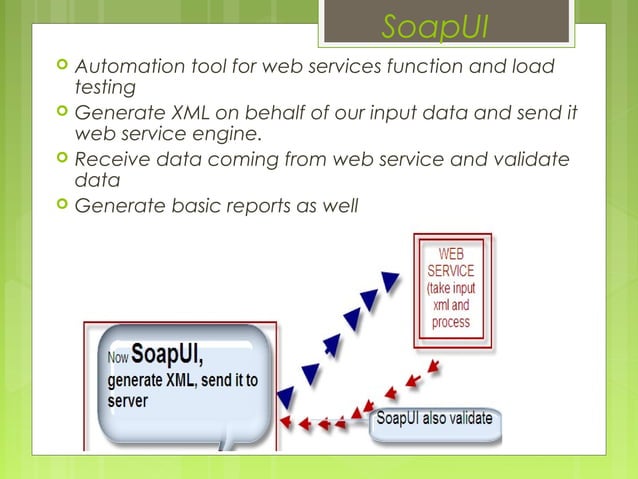 SoapUI

Automation tool for web services function and load testing

Generate XML on behalf of our input data and send it web service engine.

Receive data coming from web service and validate data

Generate basic reports as well

WEB SERVICE (take input xml and process

Now SoapUI, generate XML, send it to server

SoapUI also validate